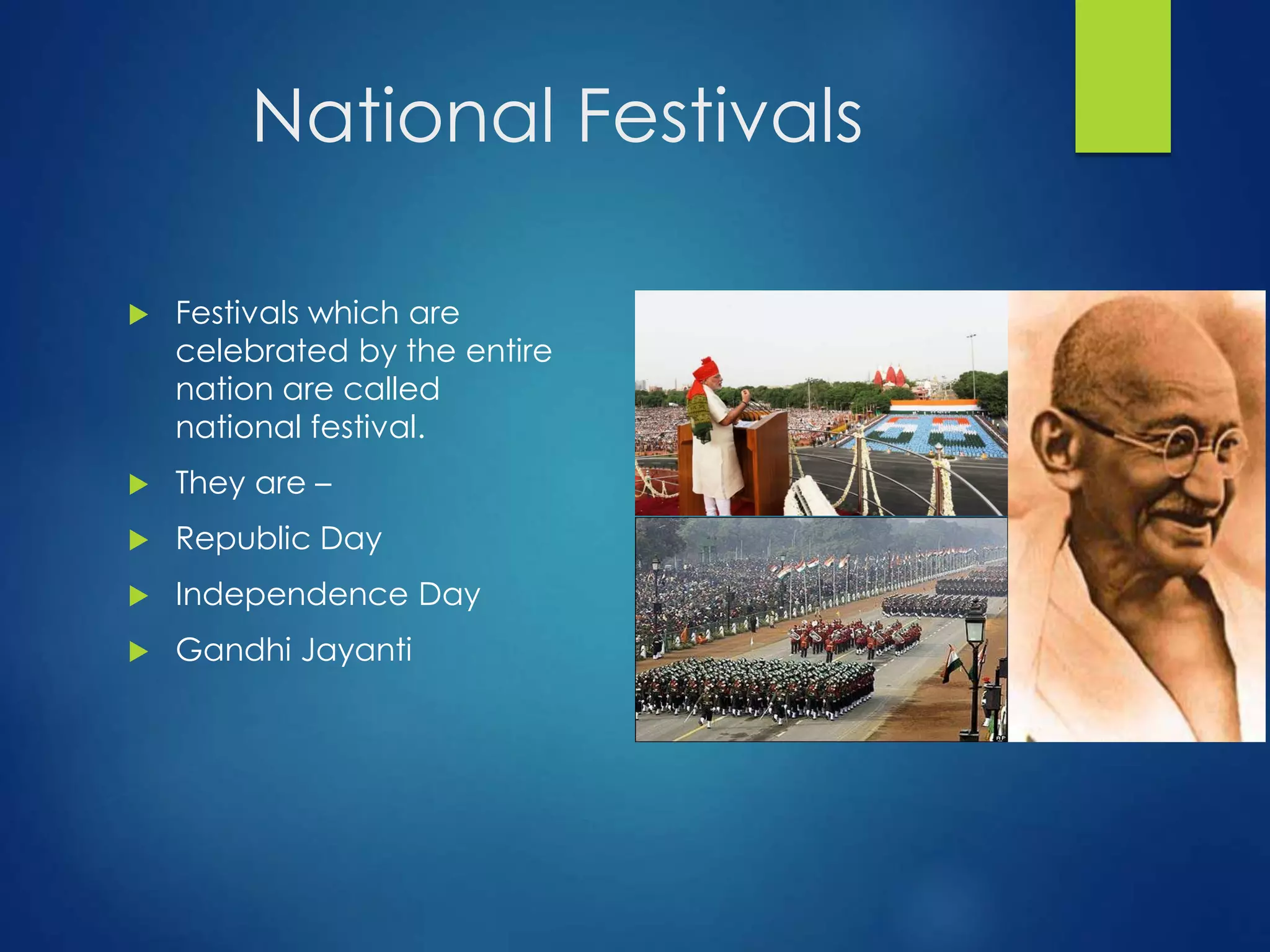 National Festivals

Festivals which are celebrated by the entire nation are called national festival.

They are –

Republic Day

Independence Day

Gandhi Jayanti